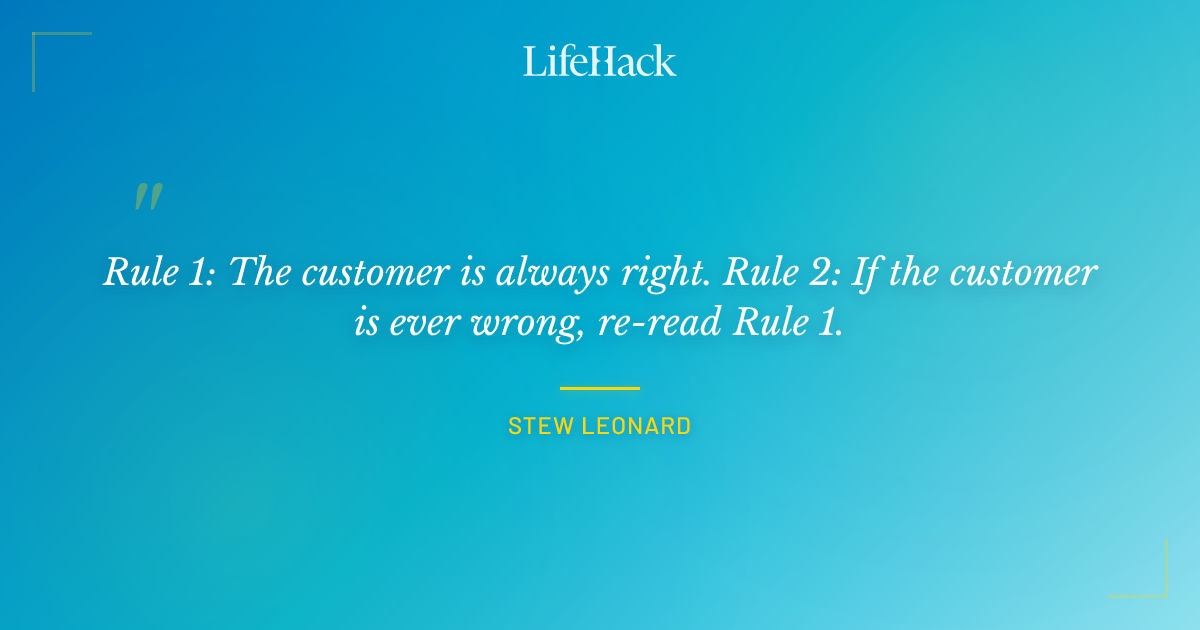 LifeHack

"

Rule 1: The customer is always right. Rule 2: If the customer is ever wrong, re-read Rule 1.

STEW LEONARD